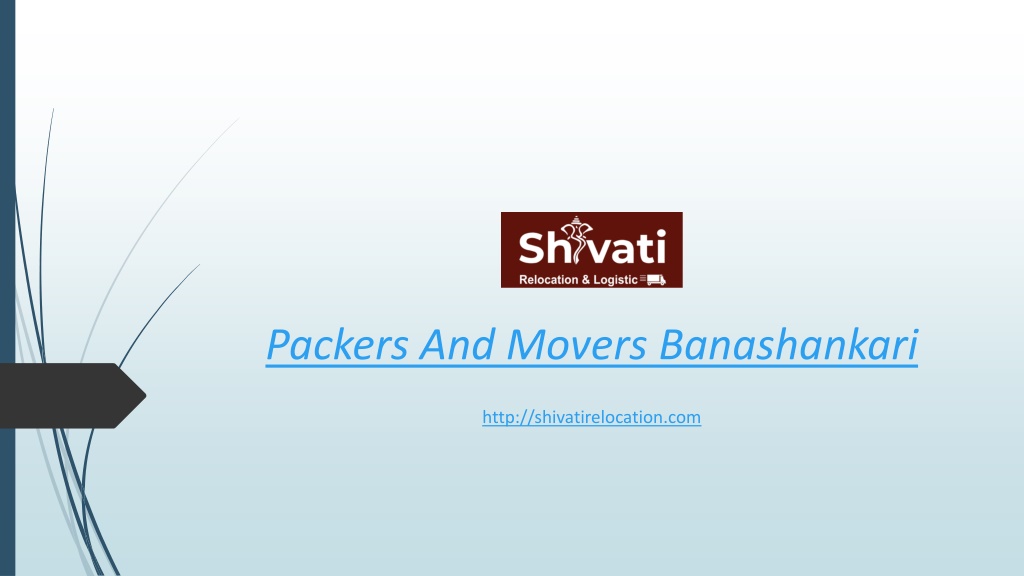 Shivati
Relocation & Logistic

Packers And Movers Banashankari

http://shivatirelocation.com